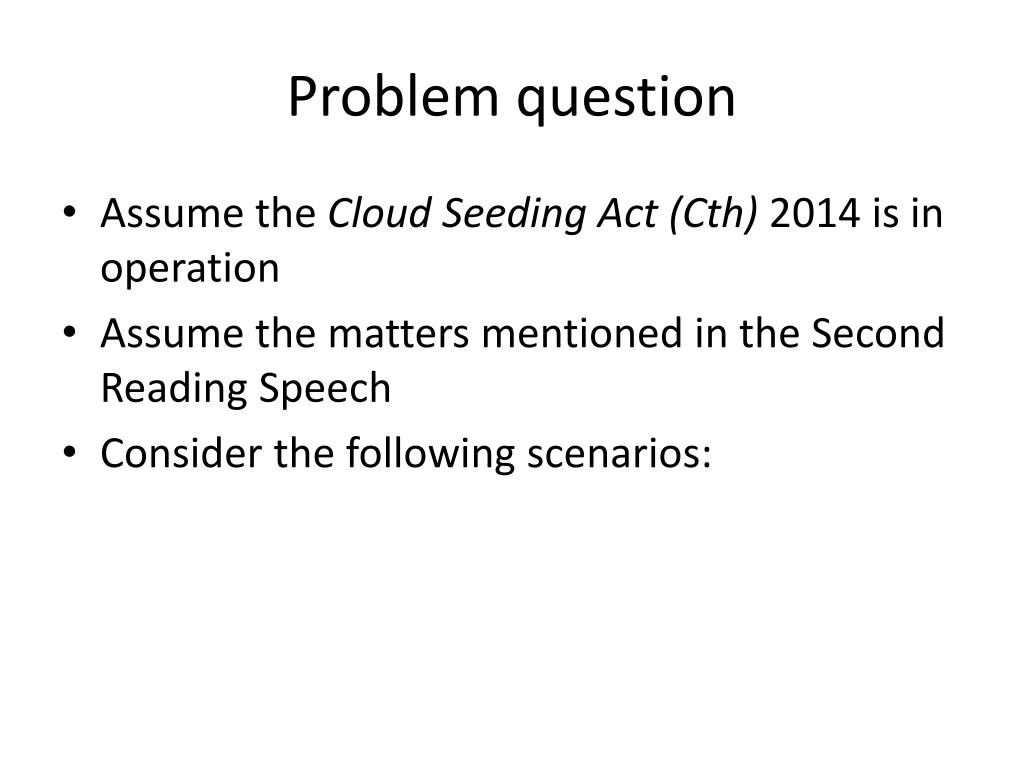 Problem question

• Assume the Cloud Seeding Act (Cth) 2014 is in operation
• Assume the matters mentioned in the Second Reading Speech
• Consider the following scenarios: